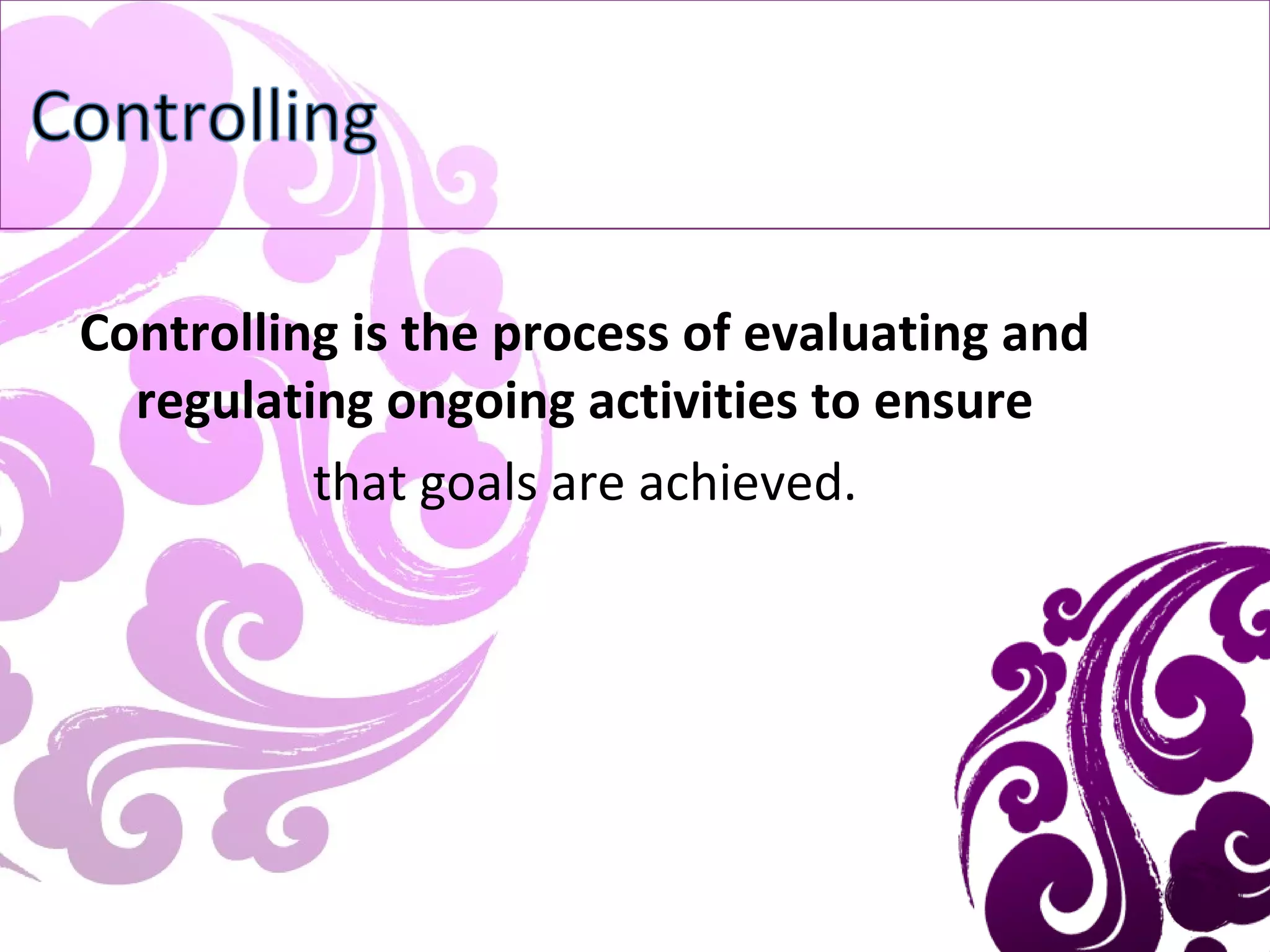 Controlling

Controlling is the process of evaluating and regulating ongoing activities to ensure that goals are achieved.